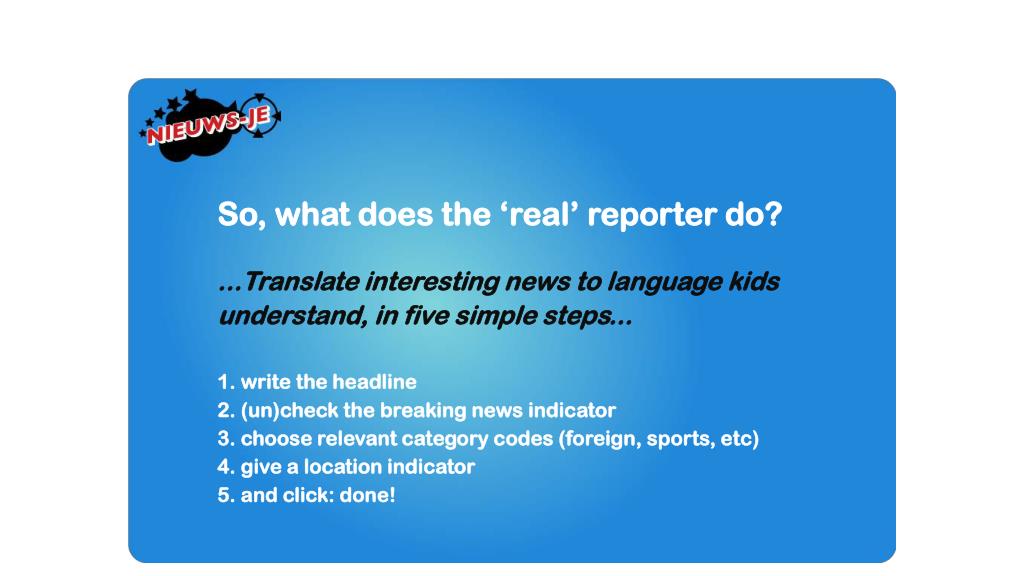 NIEUWS-JE

So, what does the ‘real’ reporter do?

…Translate interesting news to language kids understand, in five simple steps…

1. write the headline
2. (un)check the breaking news indicator
3. choose relevant category codes (foreign, sports, etc)
4. give a location indicator
5. and click: done!